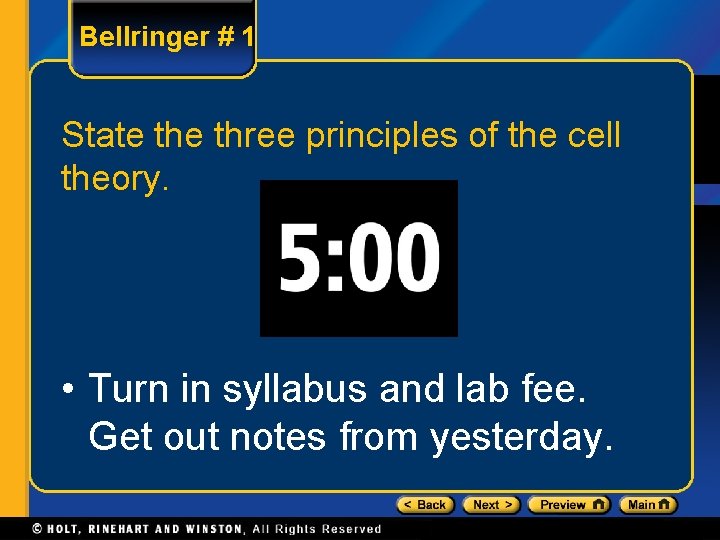 Bellringer # 1

State the three principles of the cell theory.

5:00

• Turn in syllabus and lab fee. Get out notes from yesterday.

< Back Next > Preview Main

© HOLT, RINEHART AND WINSTON, All Rights Reserved